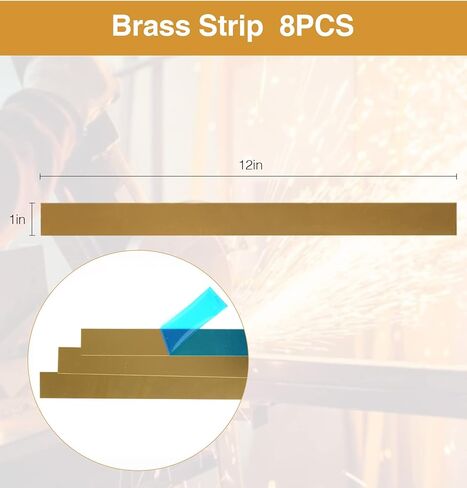 Brass Strip 8PCS

12in

1in